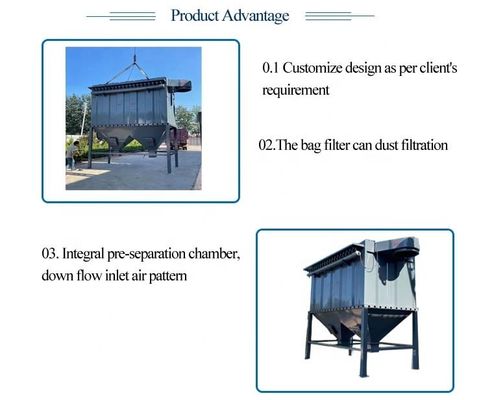 Product Advantage

0.1 Customize design as per client's requirement

02.The bag filter can dust filtration

03. Integral pre-separation chamber, down flow inlet air pattern